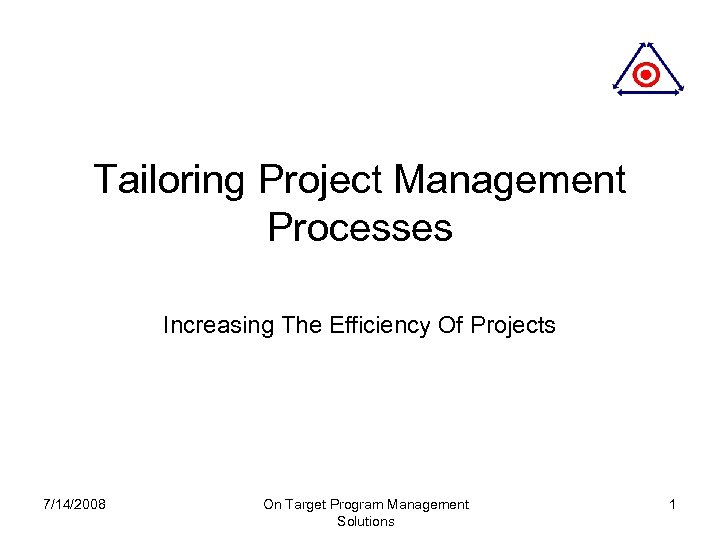 Tailoring Project Management Processes

Increasing The Efficiency Of Projects

7/14/2008

On Target Program Management Solutions

1